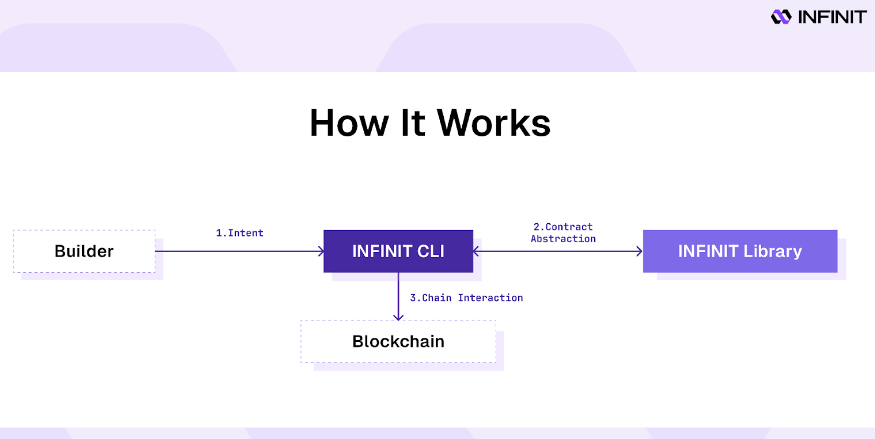 INFINIT

How It Works

Builder

1.Intent

INFINIT CLI

2.Contract Abstraction

INFINIT Library

3.Chain Interaction

Blockchain